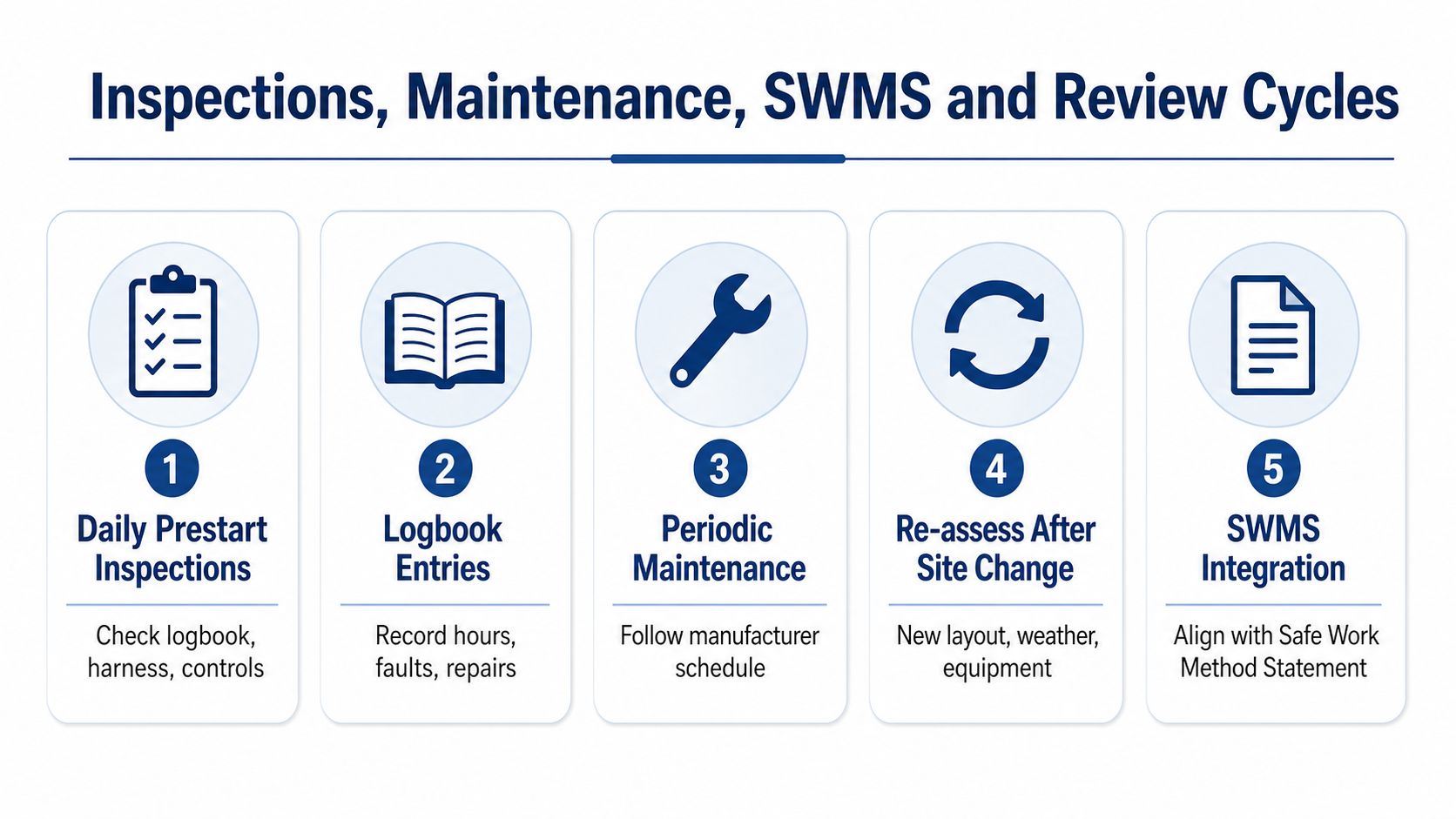 Inspections, Maintenance, SWMS and Review Cycles

1
Daily Prestart Inspections
Check logbook, harness, controls

2
Logbook Entries
Record hours, faults, repairs

3
Periodic Maintenance
Follow manufacturer schedule

4
Re-assess After Site Change
New layout, weather, equipment

5
SWMS Integration
Align with Safe Work Method Statement